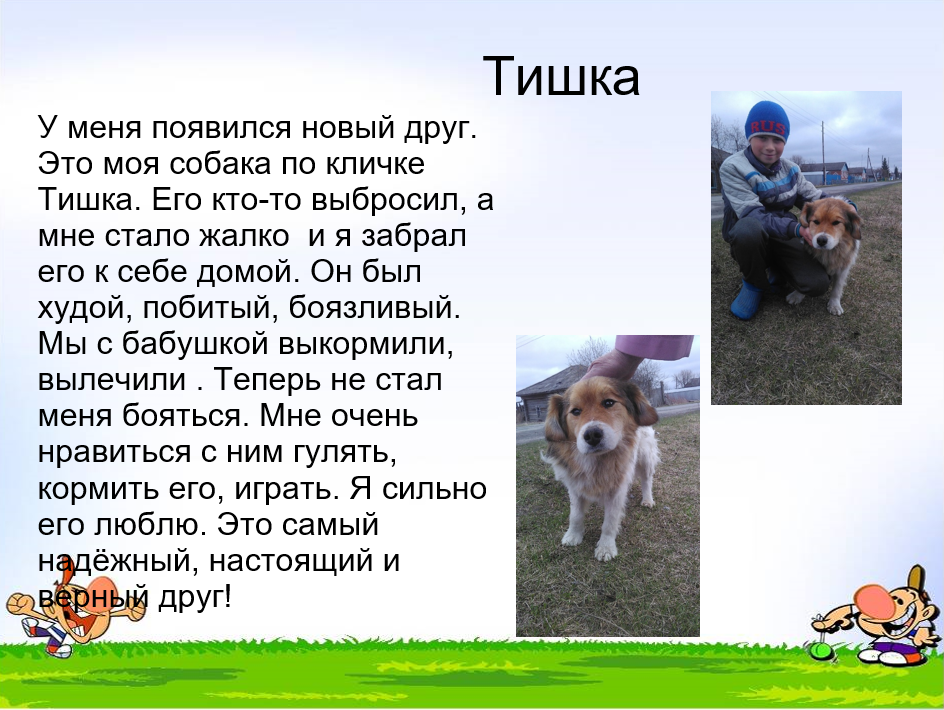 Тишка

У меня появился новый друг. Это моя собака по кличке Тишка. Его кто-то выбросил, а мне стало жалко  и я забрал его к себе домой. Он был худой, побитый, боязливый. Мы с бабушкой выкормили, вылечили . Теперь не стал меня бояться. Мне очень нравиться с ним гулять, кормить его, играть. Я сильно его люблю. Это самый надёжный, настоящий и верный друг!

RUS